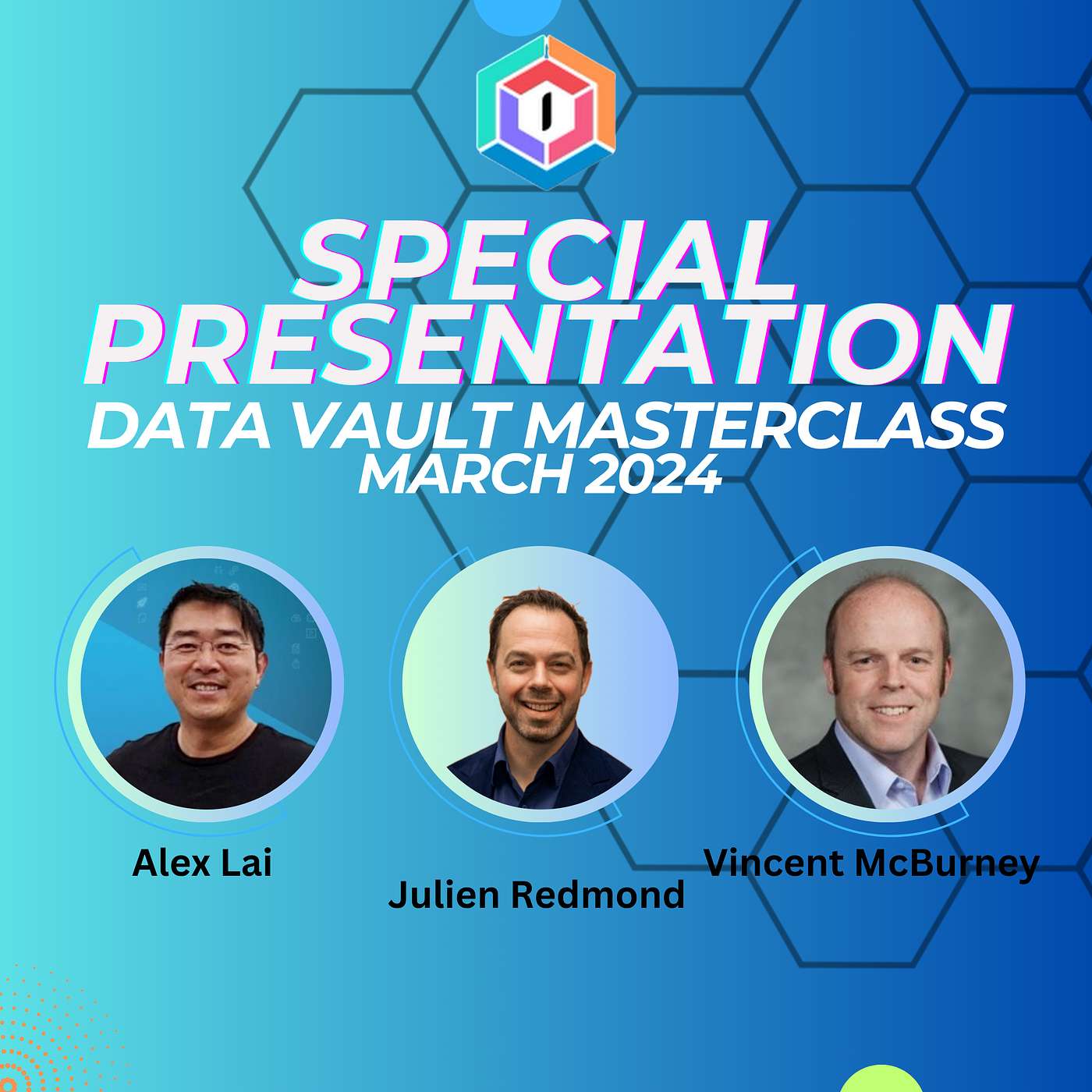 SPECIAL PRESENTATION
DATA VAULT MASTERCLASS
MARCH 2024

Alex Lai

Julien Redmond

Vincent McBurney